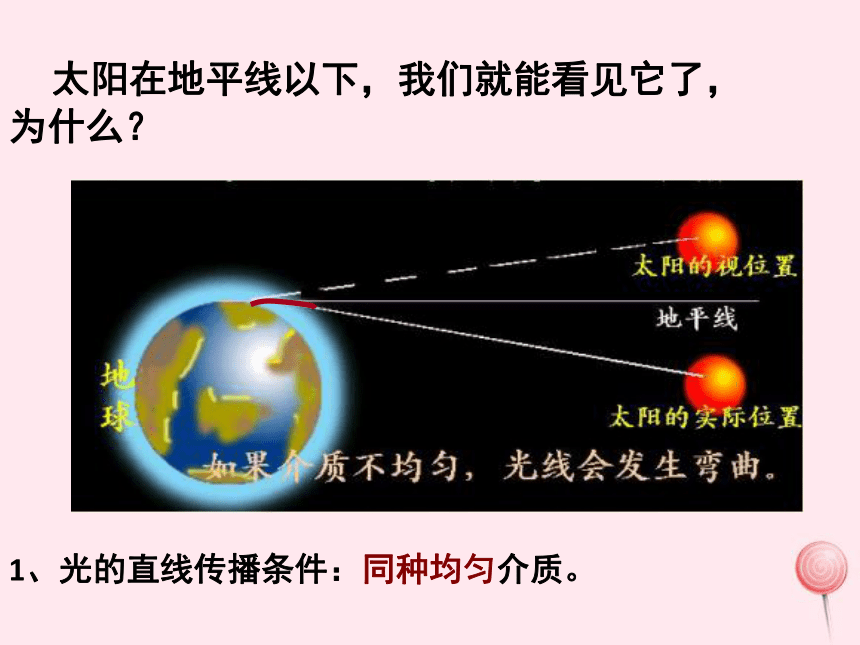 太阳在地平线以下，我们就能看见它了，为什么？

太阳的视位置

地平线

地球

太阳的实际位置

如果介质不均匀，光线会发生弯曲。

1、光的直线传播条件：同种均匀介质。